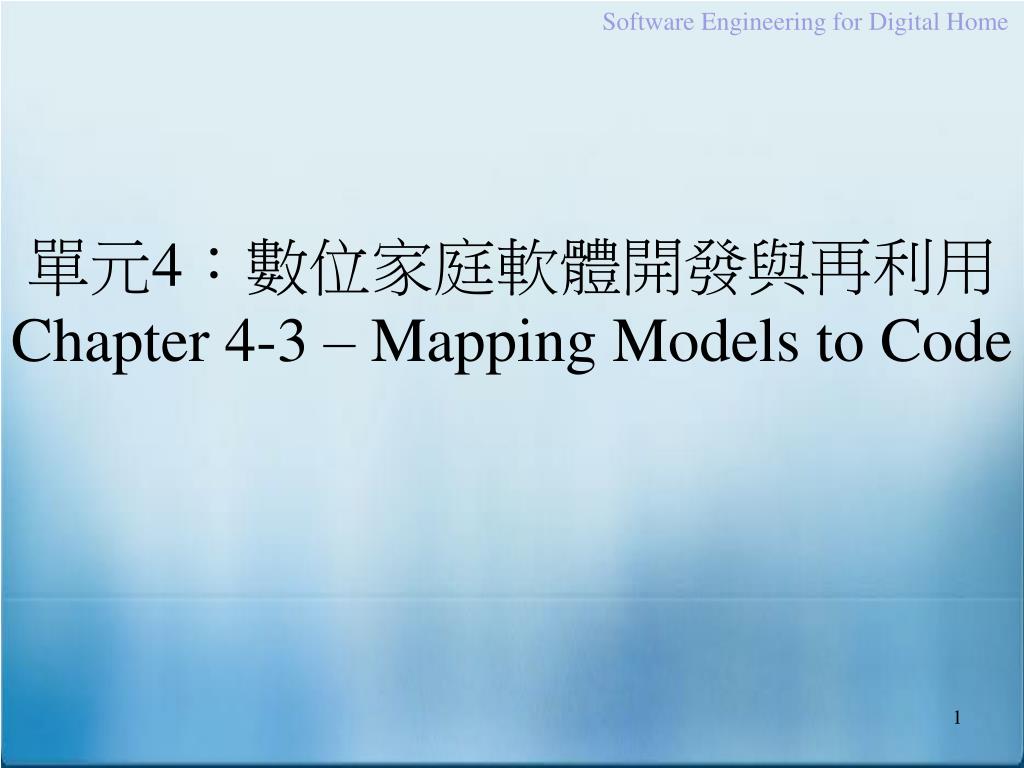 Software Engineering for Digital Home

單元4：數位家庭軟體開發與再利用
Chapter 4-3 – Mapping Models to Code

1